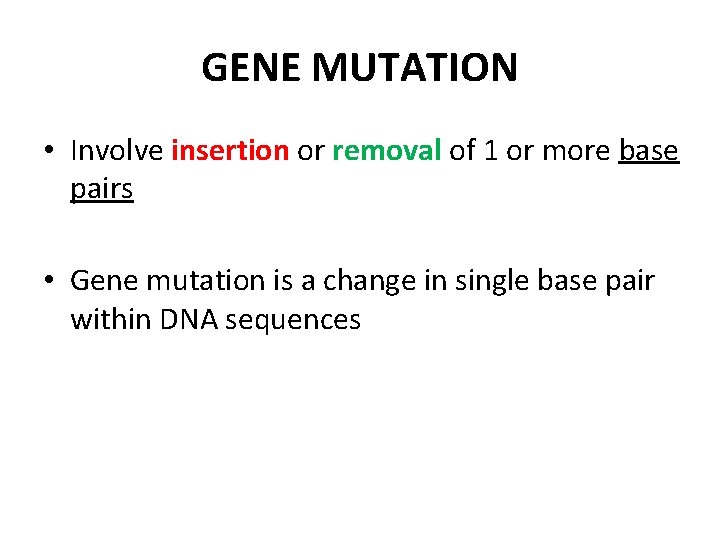 GENE MUTATION

• Involve insertion or removal of 1 or more base pairs

• Gene mutation is a change in single base pair within DNA sequences